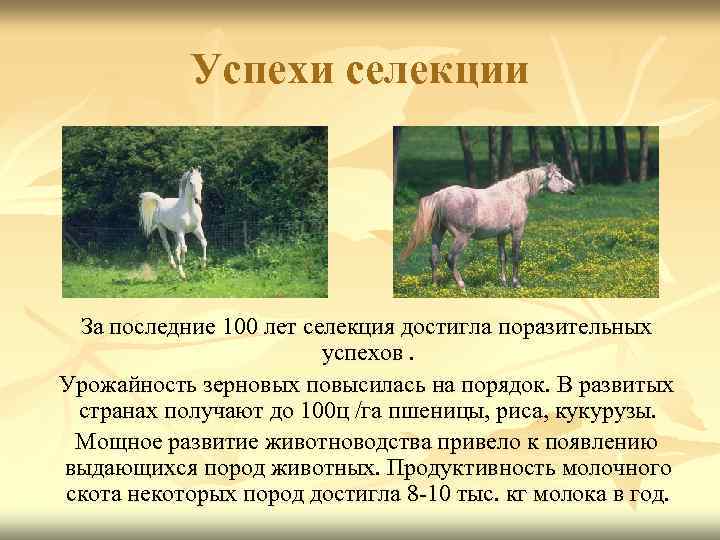 Успехи селекции

За последние 100 лет селекция достигла поразительных успехов .

Урожайность зерновых повысилась на порядок. В развитых странах получают до 100ц /га пшеницы, риса, кукурузы.

Мощное развитие животноводства привело к появлению выдающихся пород животных. Продуктивность молочного скота некоторых пород достигла 8-10 тыс. кг молока в год.